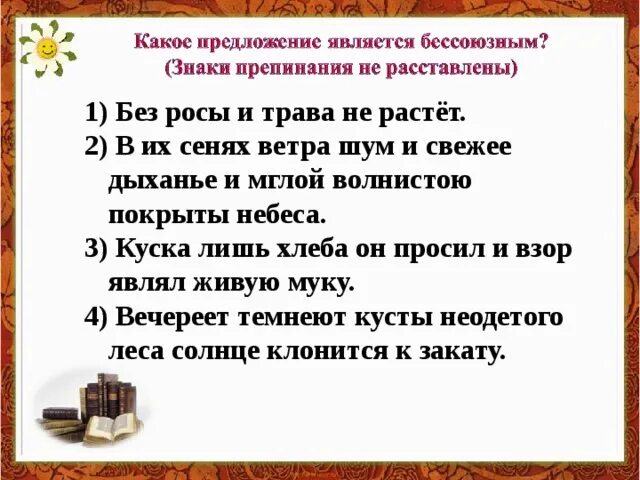 Какое предложение является бессоюзным?
(Знаки препинания не расставлены)

1) Без росы и трава не растёт.
2) В их сенях ветра шум и свежее дыханье и мглой волнистою покрыты небеса.
3) Куска лишь хлеба он просил и взор являл живую муку.
4) Вечереет темнеют кусты неодетого леса солнце клонится к закату.